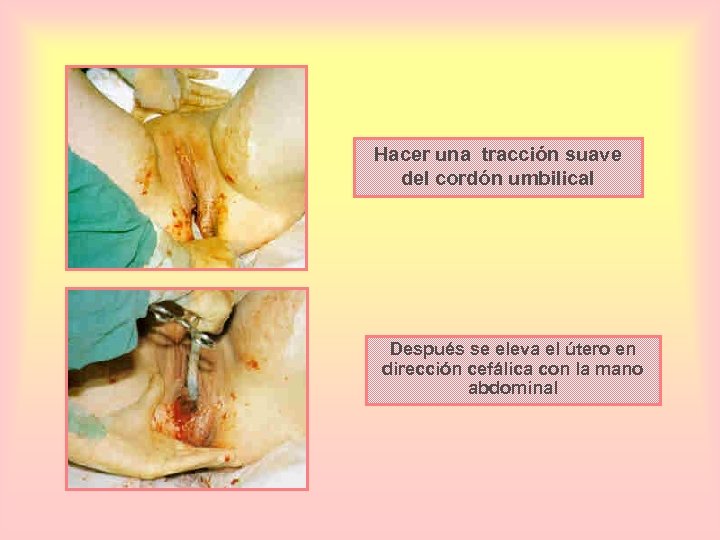 Hacer una tracción suave del cordón umbilical

Después se eleva el útero en dirección cefálica con la mano abdominal